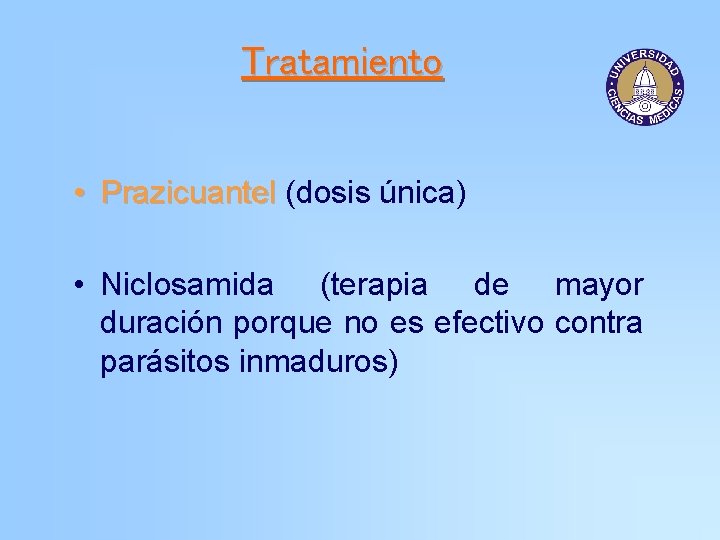 Tratamiento

UNIVERSIDAD CIENCIAS MEDICAS

• Prazicuantel (dosis única)

• Niclosamida (terapia de mayor duración porque no es efectivo contra parásitos inmaduros)